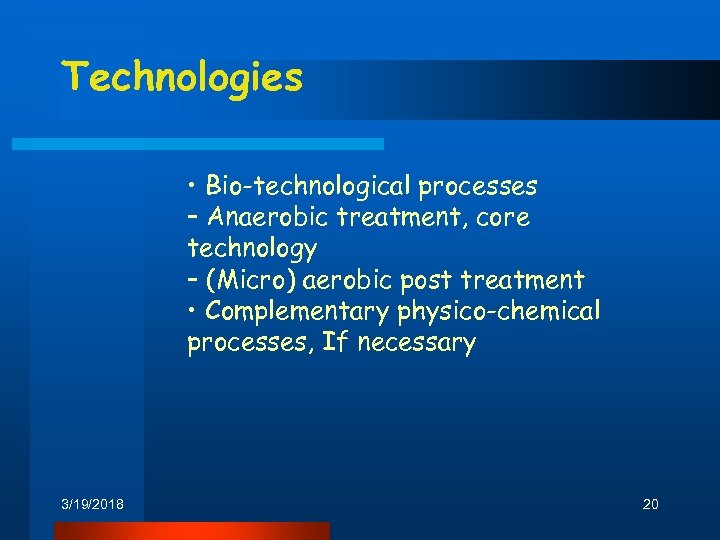 Technologies

• Bio-technological processes
– Anaerobic treatment, core technology
– (Micro) aerobic post treatment
• Complementary physico-chemical processes, If necessary

3/19/2018

20